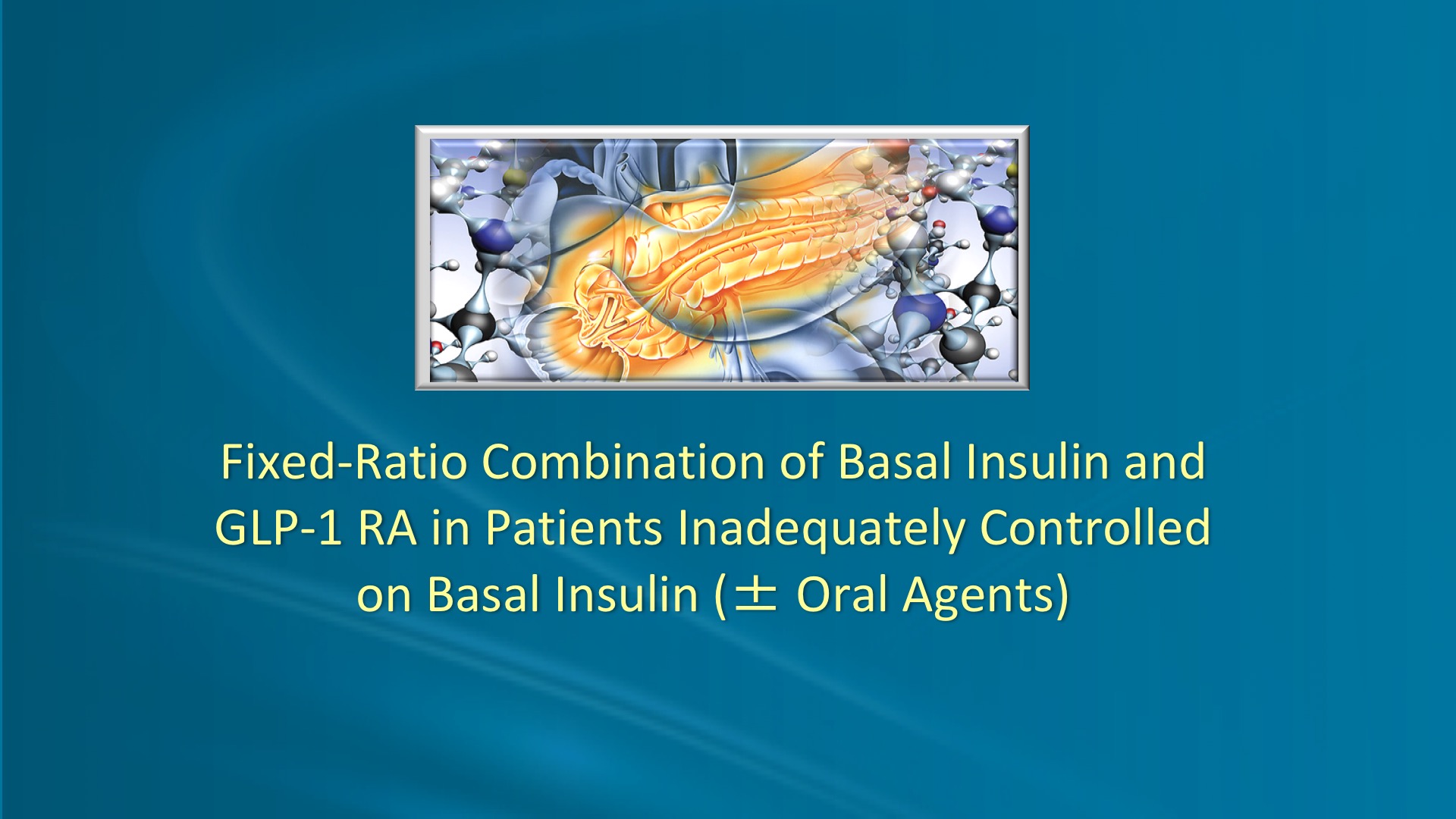 Fixed-Ratio Combination of Basal Insulin and GLP-1 RA in Patients Inadequately Controlled on Basal Insulin (± Oral Agents)